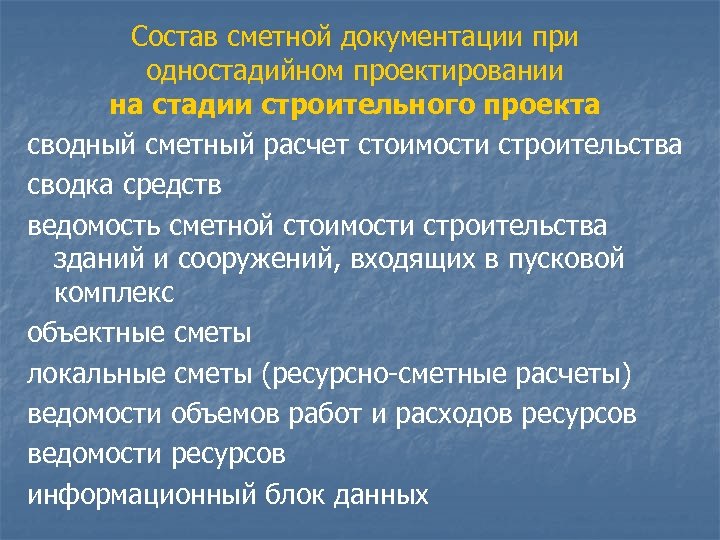 Состав сметной документации при одностадийном проектировании
на стадии строительного проекта

сводный сметный расчет стоимости строительства

сводка средств

ведомость сметной стоимости строительства зданий и сооружений, входящих в пусковой комплекс

объектные сметы

локальные сметы (ресурсно-сметные расчеты)

ведомости объемов работ и расходов ресурсов

ведомости ресурсов

информационный блок данных